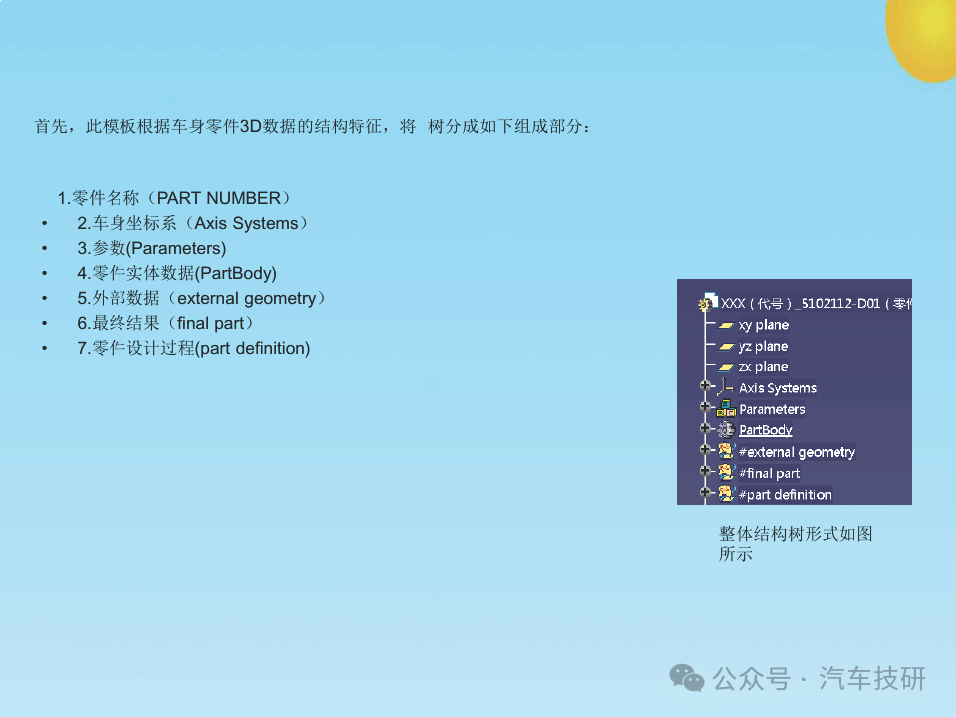 首先，此模板根据车身零件3D数据的结构特征，将 树分成如下组成部分：

1.零件名称（PART NUMBER）
• 2.车身坐标系（Axis Systems）
• 3.参数(Parameters)
• 4.零件实体数据(PartBody)
• 5.外部数据（external geometry）
• 6.最终结果（final part）
• 7.零件设计过程(part definition)

XXX（代号）_5102112-D01（零件
xy plane
yz plane
zx plane
Axis Systems
Parameters
PartBody
#external geometry
#final part
#part definition

整体结构树形式如图所示

公众号 · 汽车技研